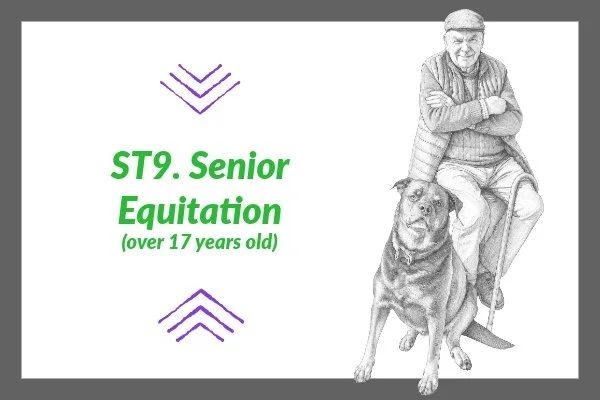 ST9. Senior Equitation
(over 17 years old)